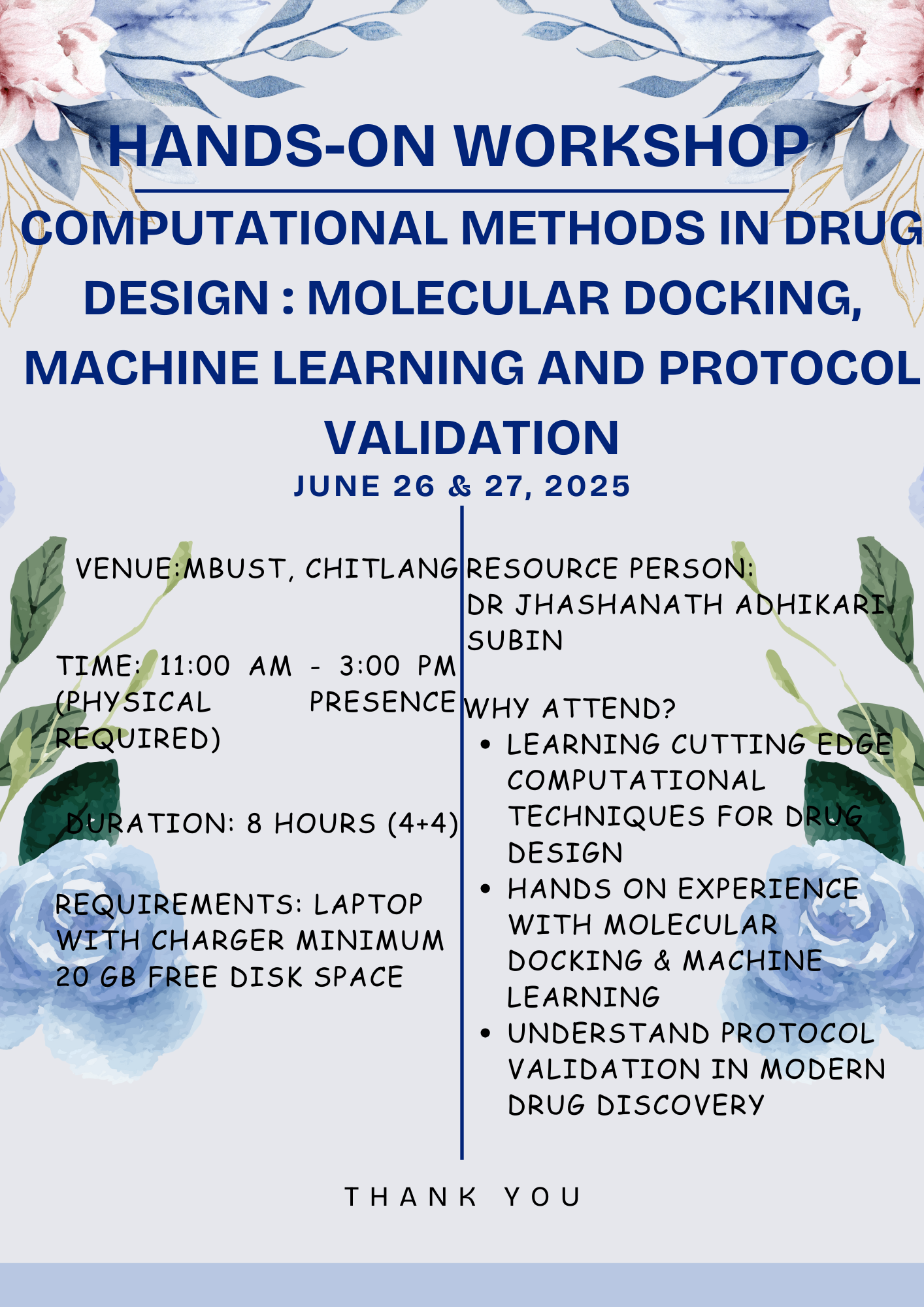 HANDS-ON WORKSHOP

COMPUTATIONAL METHODS IN DRUG DESIGN : MOLECULAR DOCKING, MACHINE LEARNING AND PROTOCOL VALIDATION

JUNE 26 & 27, 2025

VENUE:MBUST, CHITLANG

TIME: 11:00 AM - 3:00 PM (PHYSICAL PRESENCE REQUIRED)

DURATION: 8 HOURS (4+4)

REQUIREMENTS: LAPTOP WITH CHARGER MINIMUM 20 GB FREE DISK SPACE

RESOURCE PERSON:
DR JHASHANATH ADHIKARI
SUBIN

WHY ATTEND?
• LEARNING CUTTING EDGE COMPUTATIONAL TECHNIQUES FOR DRUG DESIGN
• HANDS ON EXPERIENCE WITH MOLECULAR DOCKING & MACHINE LEARNING
• UNDERSTAND PROTOCOL VALIDATION IN MODERN DRUG DISCOVERY

THANK YOU